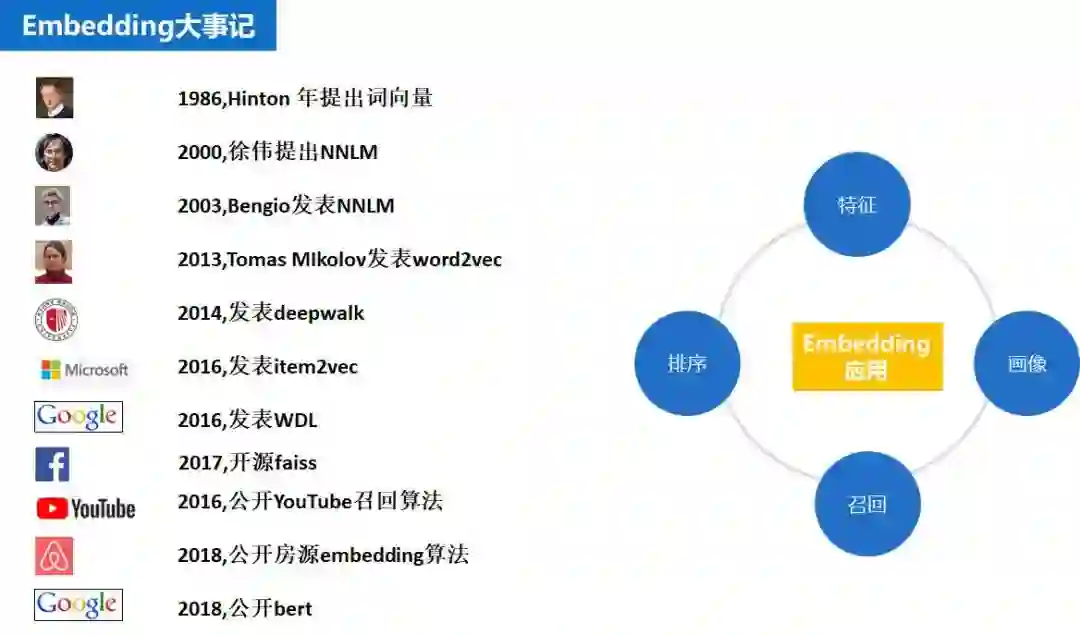 Embedding大事记

1986,Hinton 年提出词向量

2000,徐伟提出NNLM

2003,Bengio发表NNLM

2013,Tomas MIkolov发表word2vec

2014,发表deepwalk

Microsoft
2016,发表item2vec

Google
2016,发表WDL

2017,开源faiss

YouTube
2016,公开YouTube召回算法

2018,公开房源embedding算法

Google
2018,公开bert

特征

排序

Embedding 应用

画像

召回